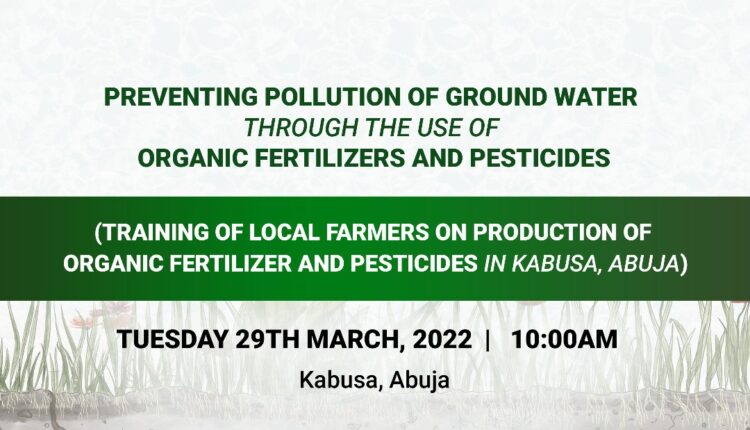 PREVENTING POLLUTION OF GROUND WATER
THROUGH THE USE OF
ORGANIC FERTILIZERS AND PESTICIDES

(TRAINING OF LOCAL FARMERS ON PRODUCTION OF ORGANIC FERTILIZER AND PESTICIDES IN KABUSA, ABUJA)

TUESDAY 29TH MARCH, 2022 | 10:00AM

Kabusa, Abuja